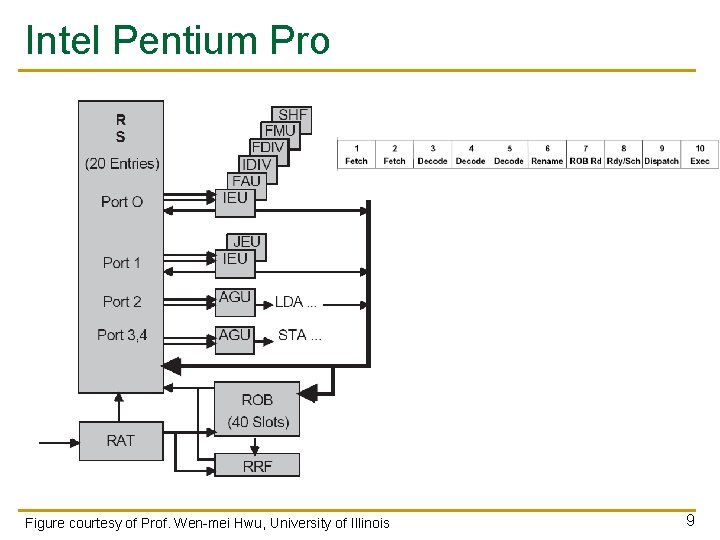 Intel Pentium Pro

R
S
(20 Entries)

Port O

Port 1

Port 2

Port 3,4

SHF
FMU
FDIV
IDIV
FAU
IEU

JEU
IEU

AGU
LDA ...

AGU
STA ...

ROB
(40 Slots)

RAT

RRF

| 1 | 2 | 3 | 4 | 5 | 6 | 7 | 8 | 9 | 10 |
|---|---|---|---|---|---|---|---|---|---|
| Fetch | Fetch | Decode | Decode | Decode | Rename | ROB Rd | Rdy/Sch | Dispatch | Exec |

Figure courtesy of Prof. Wen-mei Hwu, University of Illinois

9